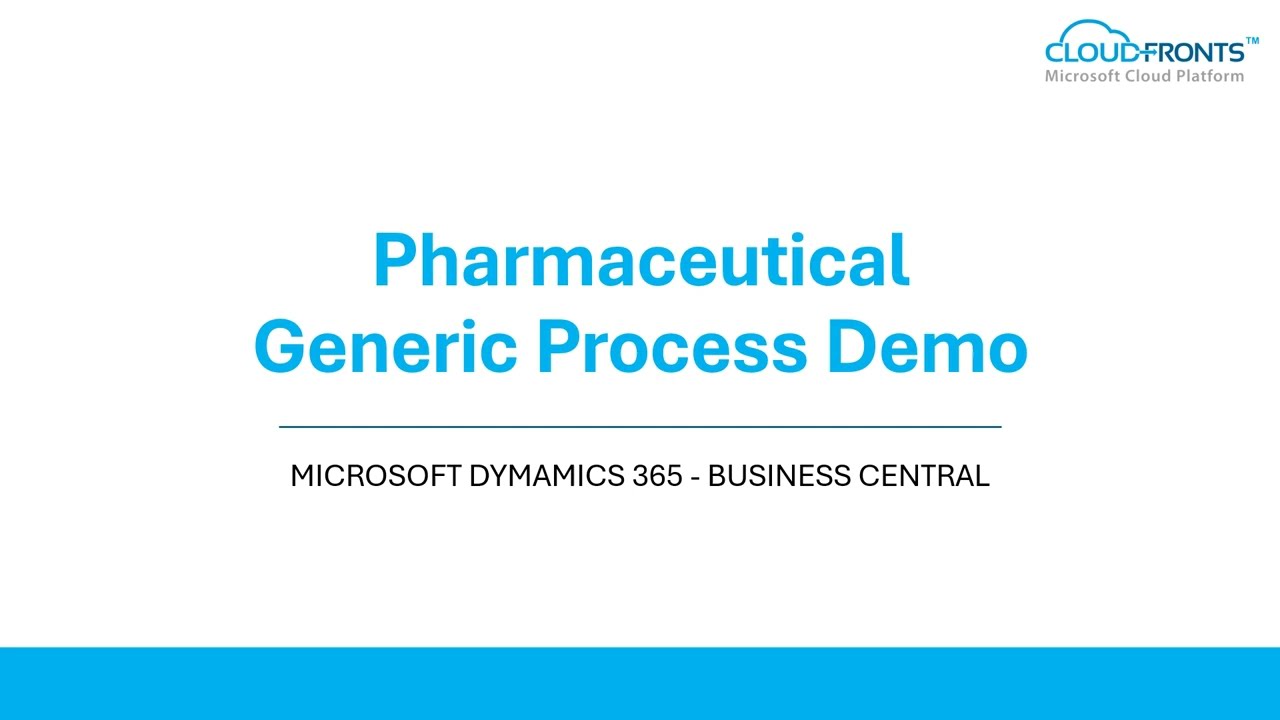 CLOUDFRONTS™
Microsoft Cloud Platform

Pharmaceutical
Generic Process Demo

MICROSOFT DYMAMICS 365 - BUSINESS CENTRAL